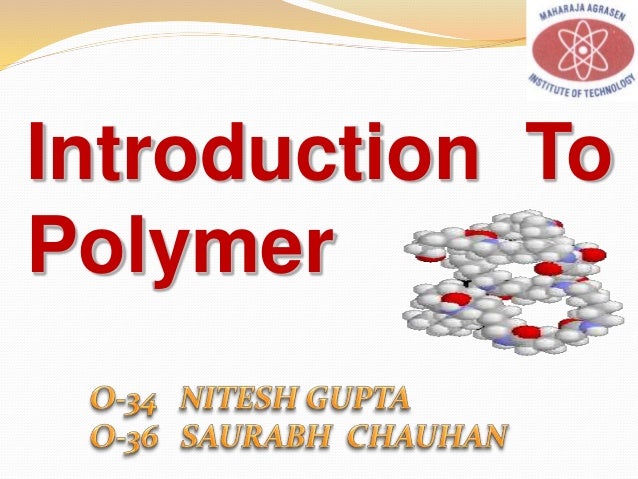 MAHARAJA AGRASEN INSTITUTE OF TECHNOLOGY

Introduction To Polymer

O-34 NITESH GUPTA
O-36 SAURABH CHAUHAN